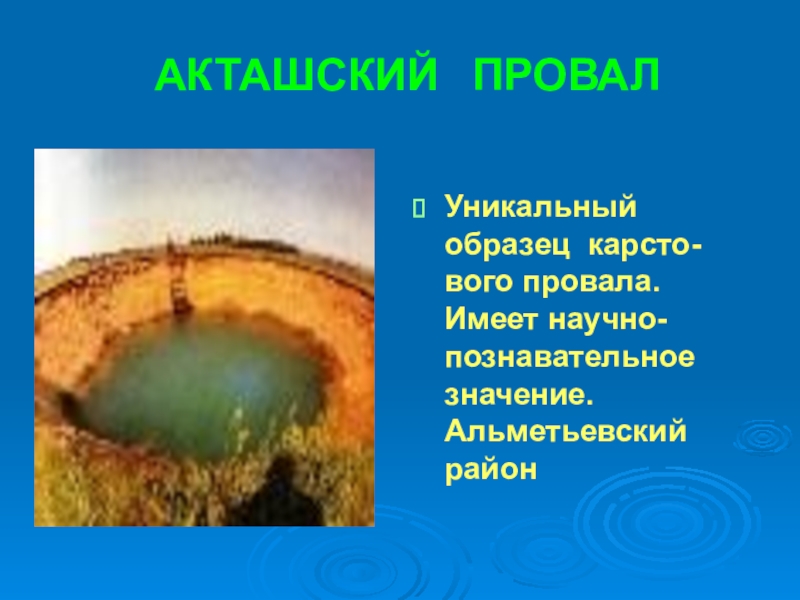 АКТАШСКИЙ ПРОВАЛ

Уникальный образец карстового провала. Имеет научно-познавательное значение. Альметьевский район